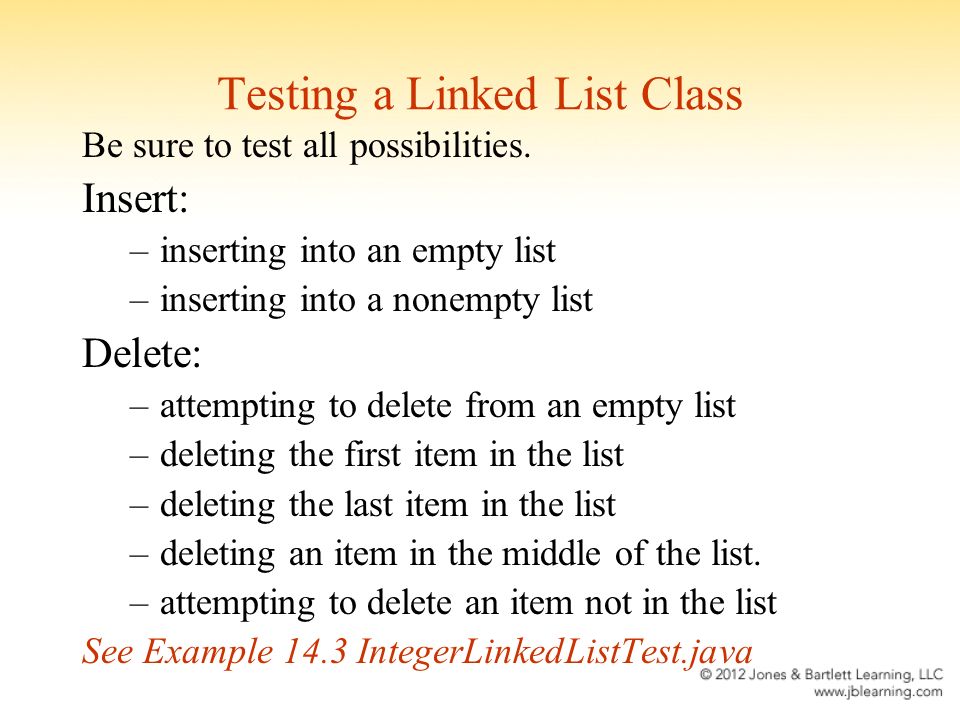 Testing a Linked List Class

Be sure to test all possibilities.

Insert:

– inserting into an empty list
– inserting into a nonempty list

Delete:

– attempting to delete from an empty list
– deleting the first item in the list
– deleting the last item in the list
– deleting an item in the middle of the list.
– attempting to delete an item not in the list

See Example 14.3 IntegerLinkedListTest.java

© 2012 Jones & Bartlett Learning, LLC
www.jblearning.com